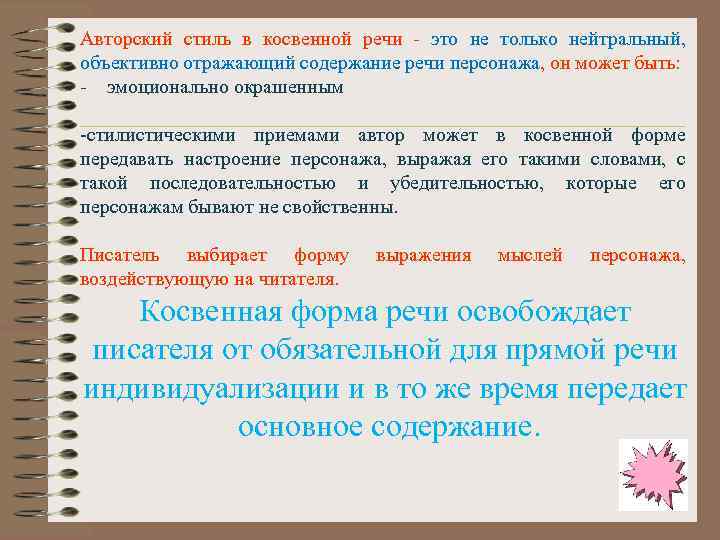 Авторский стиль в косвенной речи - это не только нейтральный, объективно отражающий содержание речи персонажа, он может быть:
- эмоционально окрашенным

-стилистическими приемами автор может в косвенной форме передавать настроение персонажа, выражая его такими словами, с такой последовательностью и убедительностью, которые его персонажам бывают не свойственны.

Писатель выбирает форму выражения мыслей персонажа, воздействующую на читателя.

Косвенная форма речи освобождает писателя от обязательной для прямой речи индивидуализации и в то же время передает основное содержание.